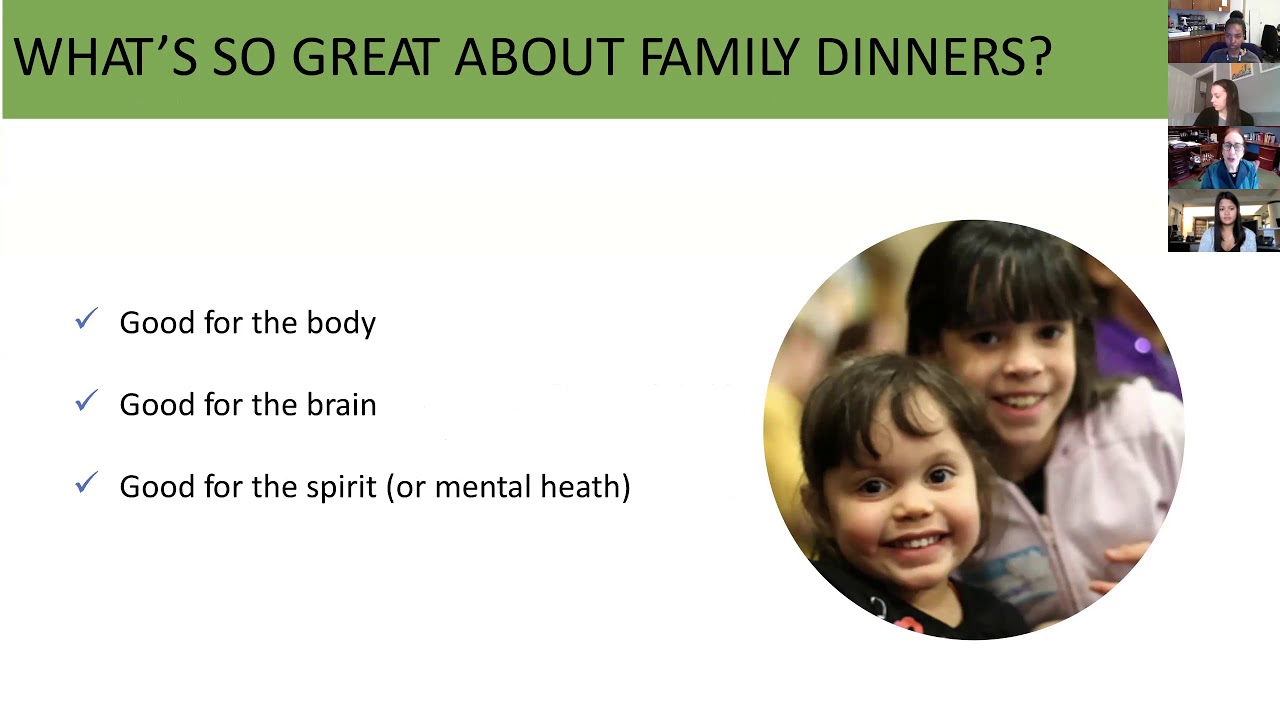 WHAT'S SO GREAT ABOUT FAMILY DINNERS?

✓ Good for the body

✓ Good for the brain

✓ Good for the spirit (or mental heath)